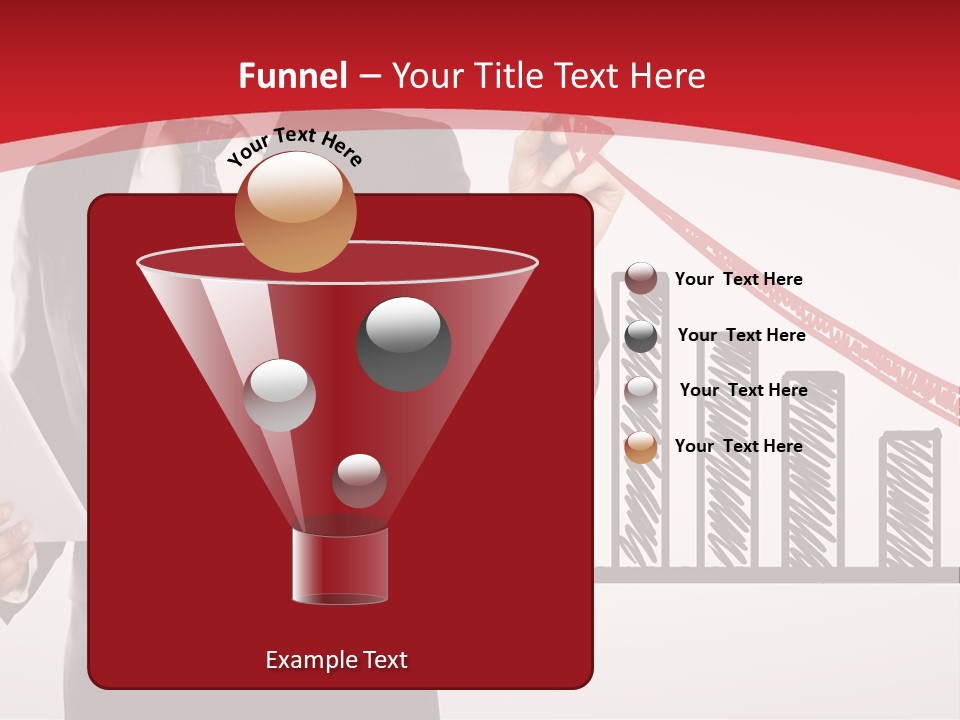 Funnel – Your Title Text Here

Your Text Here

Your Text Here

Your Text Here

Your Text Here

Your Text Here

Example Text